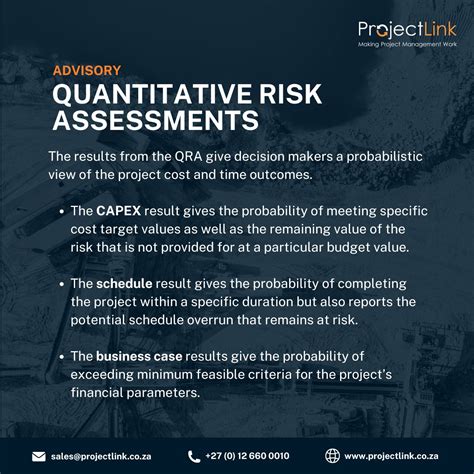 ProjectLink
Making Project Management Work

ADVISORY
QUANTITATIVE RISK ASSESSMENTS

The results from the QRA give decision makers a probabilistic view of the project cost and time outcomes.

• The CAPEX result gives the probability of meeting specific cost target values as well as the remaining value of the risk that is not provided for at a particular budget value.

• The schedule result gives the probability of completing the project within a specific duration but also reports the potential schedule overrun that remains at risk.

• The business case results give the probability of exceeding minimum feasible criteria for the project's financial parameters.

sales@projectlink.co.za
+27 (0) 12 660 0010
www.projectlink.co.za